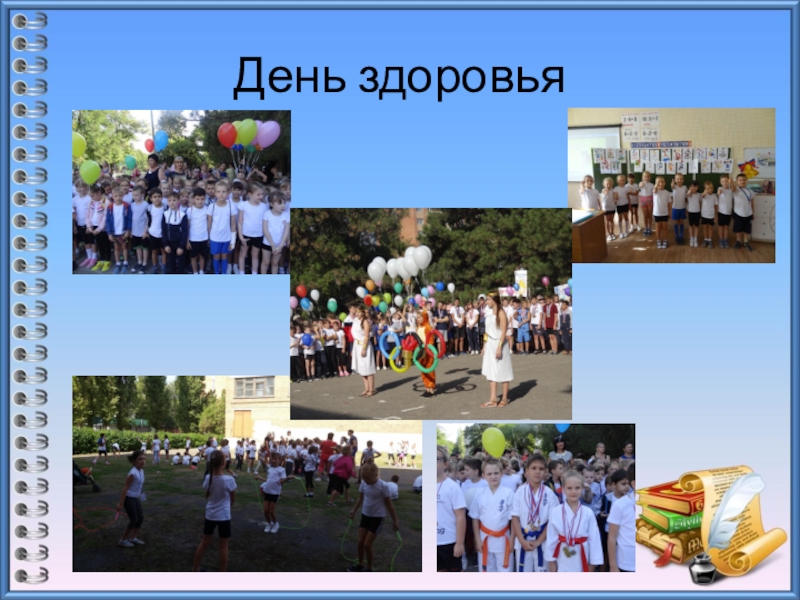 День здоровья